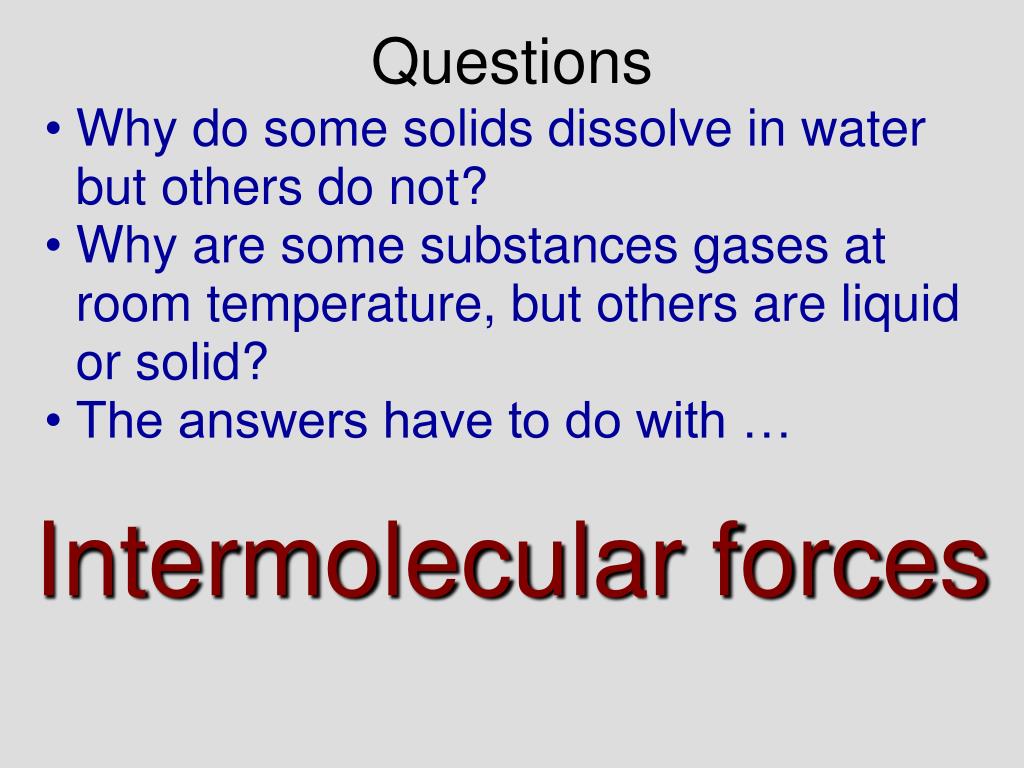 Questions

• Why do some solids dissolve in water but others do not?
• Why are some substances gases at room temperature, but others are liquid or solid?
• The answers have to do with …

Intermolecular forces